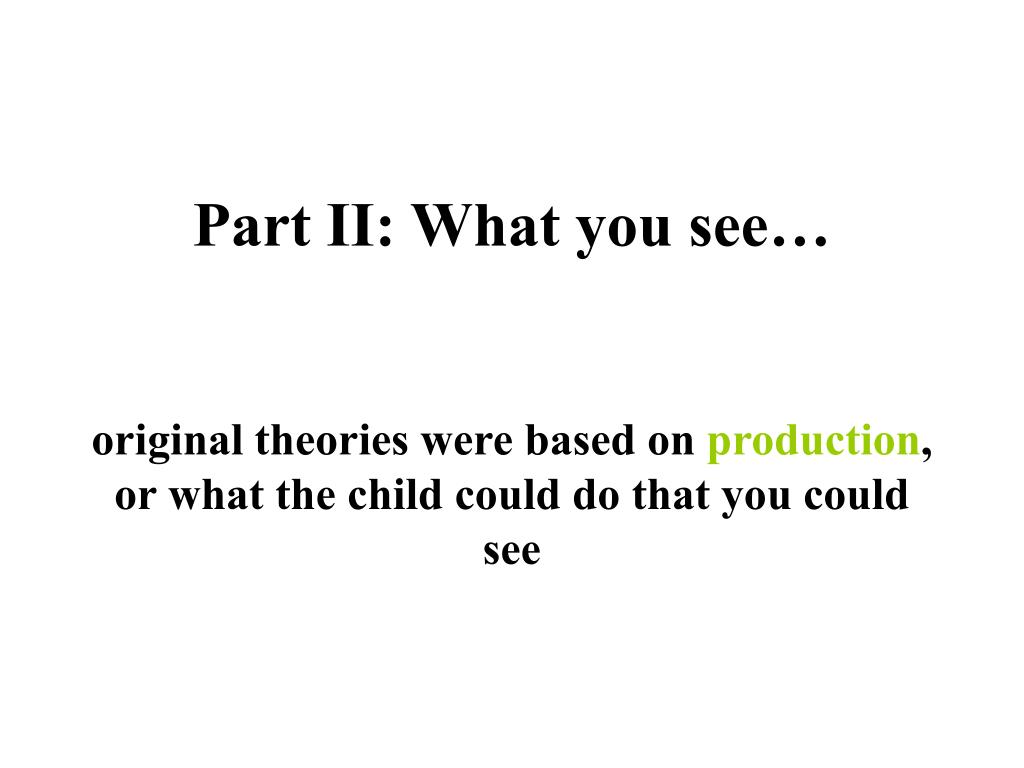 Part II: What you see…

original theories were based on production, or what the child could do that you could see